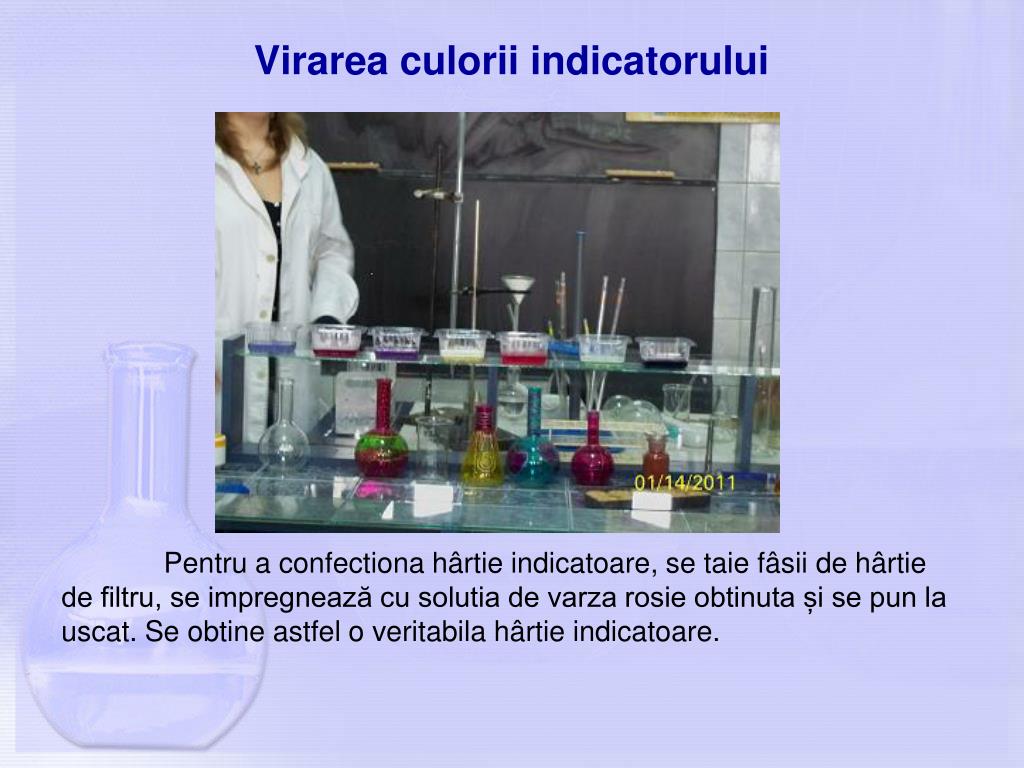 Virarea culorii indicatorului

01/14/2011

Pentru a confectiona hârtie indicatoare, se taie fâsii de hârtie de filtru, se impregnează cu solutia de varza rosie obtinuta și se pun la uscat. Se obtine astfel o veritabila hârtie indicatoare.